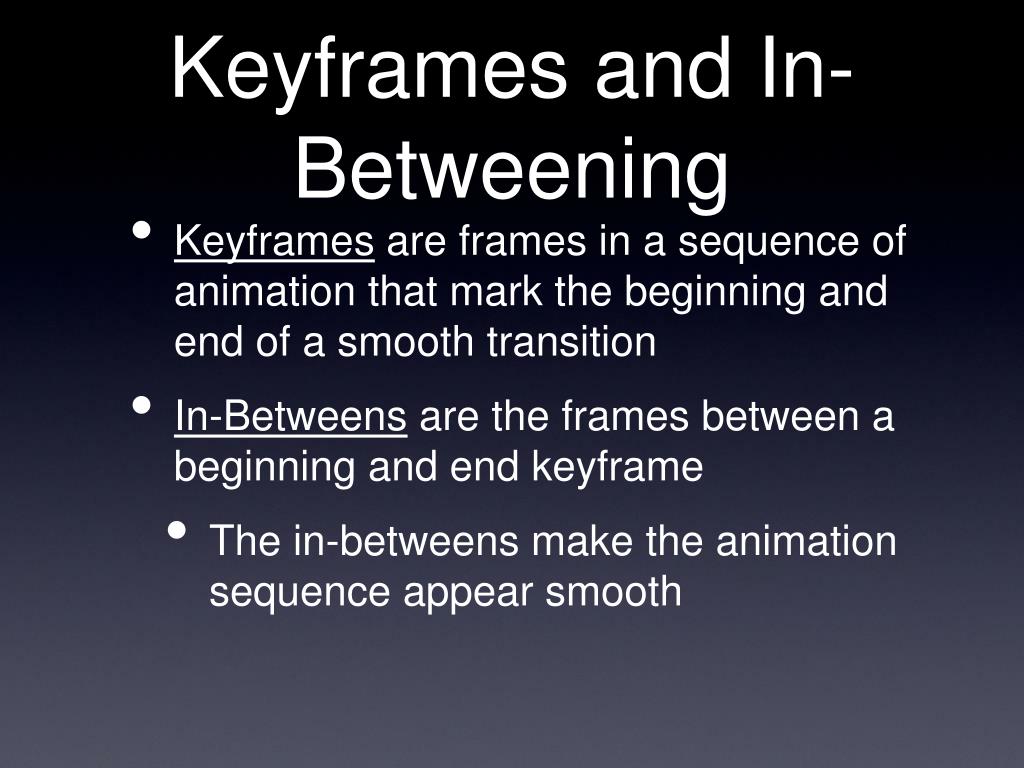 Keyframes and In-Betweening

• Keyframes are frames in a sequence of animation that mark the beginning and end of a smooth transition

• In-Betweens are the frames between a beginning and end keyframe

  • The in-betweens make the animation sequence appear smooth